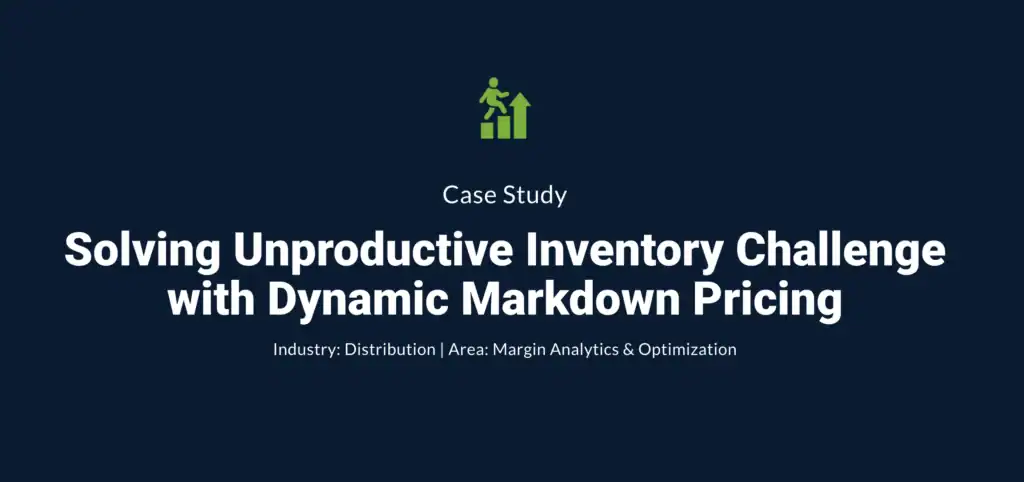 Case Study

Solving Unproductive Inventory Challenge with Dynamic Markdown Pricing

Industry: Distribution | Area: Margin Analytics & Optimization